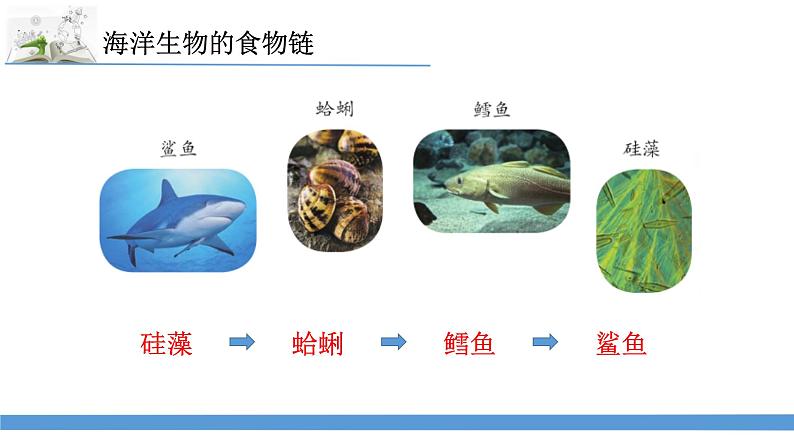 海洋生物的食物链

鲨鱼

蛤蜊

鳕鱼

硅藻

硅藻 → 蛤蜊 → 鳕鱼 → 鲨鱼